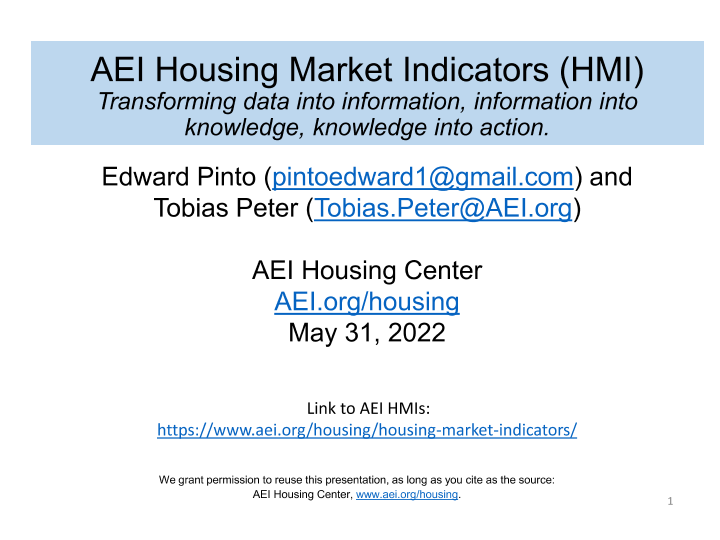 AEI Housing Market Indicators (HMI)
Transforming data into information, information into knowledge, knowledge into action.

Edward Pinto (pintoedward1@gmail.com) and Tobias Peter (Tobias.Peter@AEI.org)

AEI Housing Center
AEI.org/housing
May 31, 2022

Link to AEI HMIs:
https://www.aei.org/housing/housing-market-indicators/

We grant permission to reuse this presentation, as long as you cite as the source: AEI Housing Center, www.aei.org/housing.

1